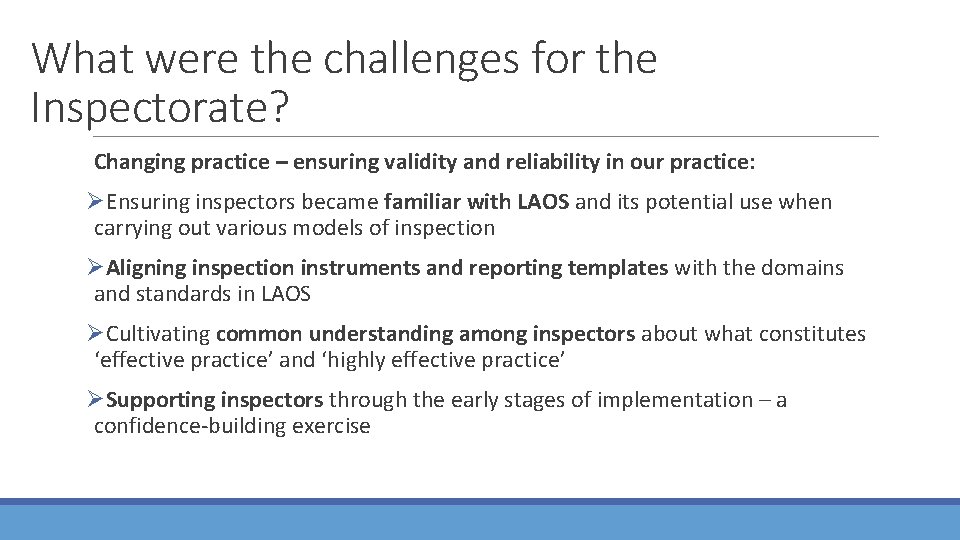 What were the challenges for the Inspectorate?

Changing practice – ensuring validity and reliability in our practice:

➢Ensuring inspectors became familiar with LAOS and its potential use when carrying out various models of inspection

➢Aligning inspection instruments and reporting templates with the domains and standards in LAOS

➢Cultivating common understanding among inspectors about what constitutes 'effective practice' and 'highly effective practice'

➢Supporting inspectors through the early stages of implementation – a confidence-building exercise